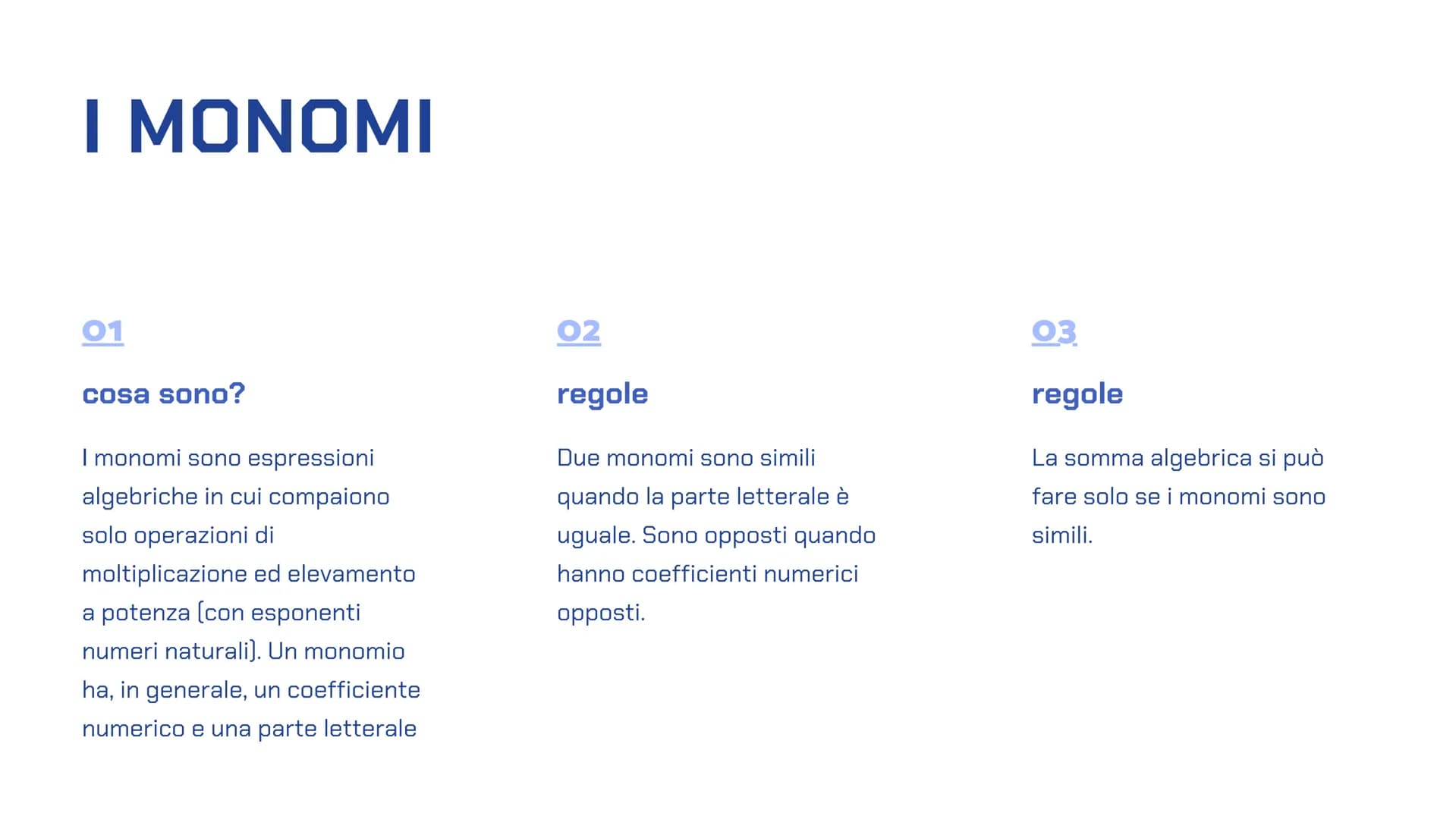 I MONOMI

01

cosa sono?

I monomi sono espressioni algebriche in cui compaiono solo operazioni di moltiplicazione ed elevamento a potenza (con esponenti numeri naturali). Un monomio ha, in generale, un coefficiente numerico e una parte letterale

02

regole

Due monomi sono simili quando la parte letterale è uguale. Sono opposti quando hanno coefficienti numerici opposti.

03

regole

La somma algebrica si può fare solo se i monomi sono simili.